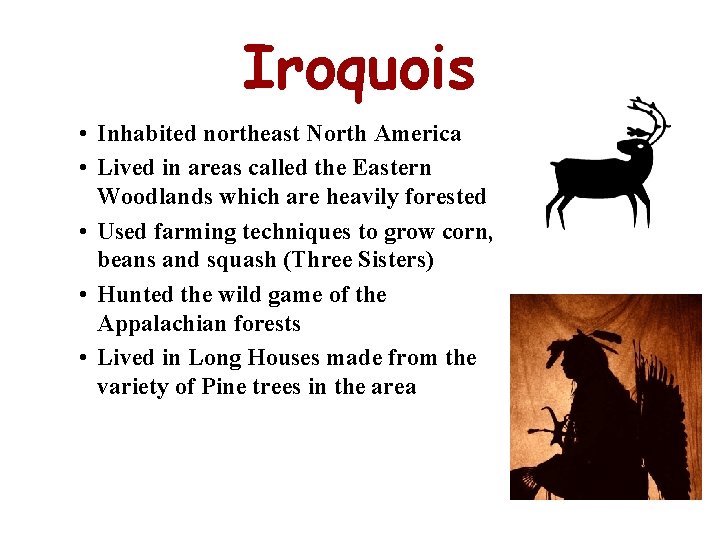 Iroquois

• Inhabited northeast North America
• Lived in areas called the Eastern Woodlands which are heavily forested
• Used farming techniques to grow corn, beans and squash (Three Sisters)
• Hunted the wild game of the Appalachian forests
• Lived in Long Houses made from the variety of Pine trees in the area